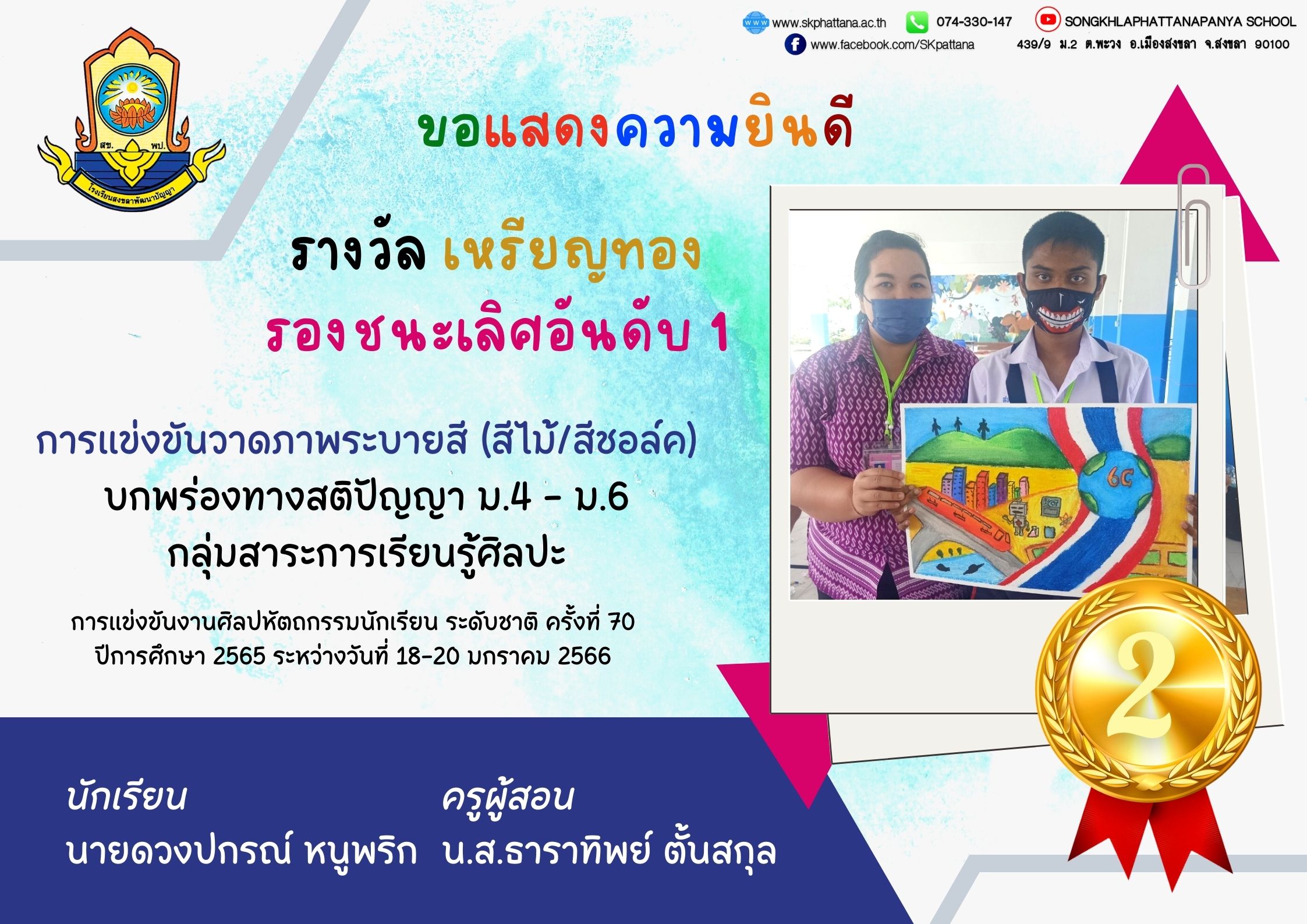 www.skphattana.ac.th 074-330-147 SONGKHLAPHATTANAPANYA SCHOOL
www.facebook.com/SKpattana 439/9 ม.2 ต.พะวง อ.เมืองสงขลา จ.สงขลา 90100

สข. พป.
โรงเรียนสงขลาพัฒนาปัญญา

ขอแสดงความยินดี

รางวัล เหรียญทอง
รองชนะเลิศอันดับ 1

การแข่งขันวาดภาพระบายสี (สีไม้/สีชอล์ค)
บกพร่องทางสติปัญญา ม.4 - ม.6
กลุ่มสาระการเรียนรู้ศิลปะ

การแข่งขันงานศิลปหัตถกรรมนักเรียน ระดับชาติ ครั้งที่ 70
ปีการศึกษา 2565 ระหว่างวันที่ 18-20 มกราคม 2566

6G

2

นักเรียน
นายดวงปกรณ์ หนูพริก

ครูผู้สอน
น.ส.ธาราทิพย์ ตั้นสกุล